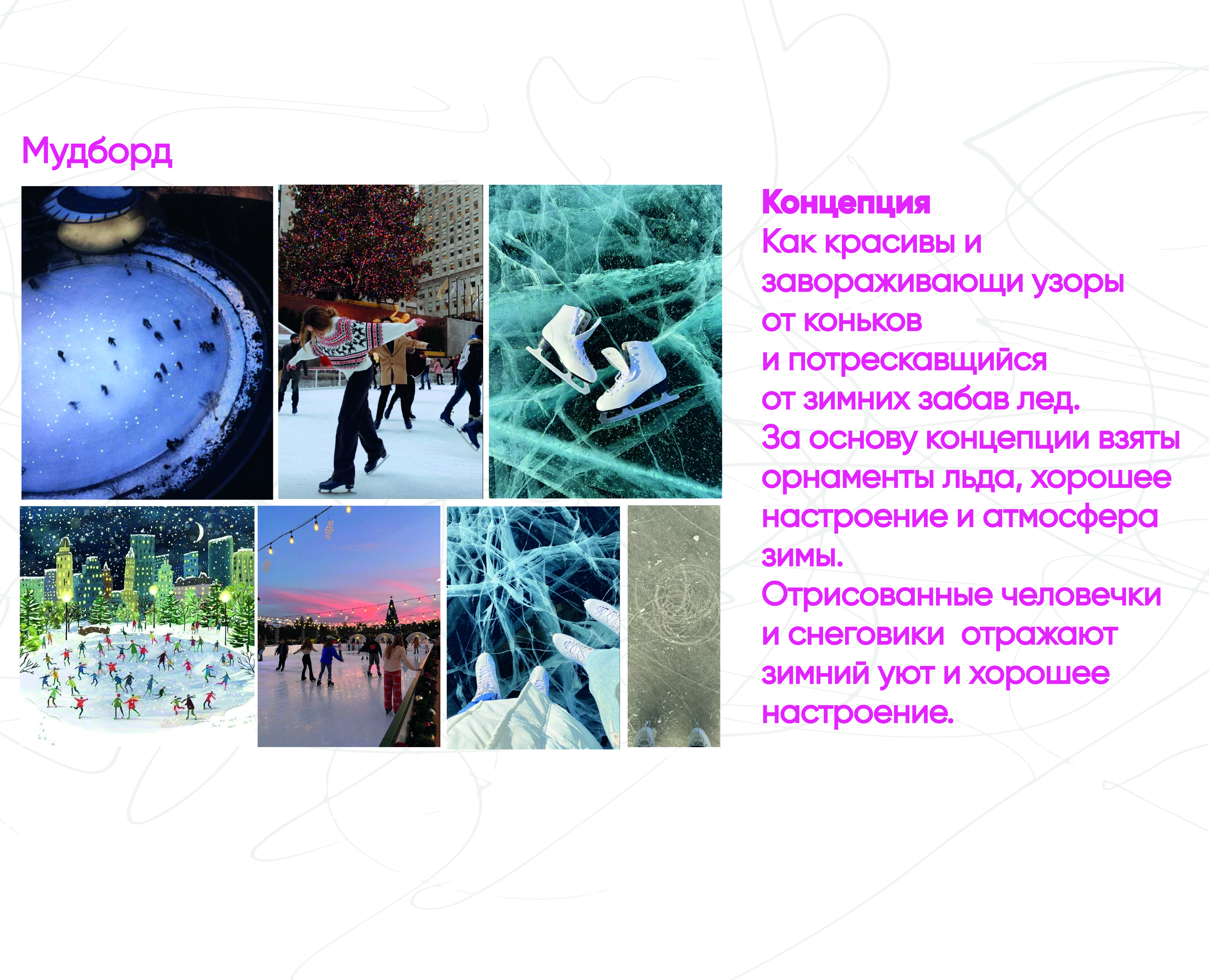 Мудборд

Концепция
Как красивы и завораживающи узоры от коньков и потрескавщийся от зимних забав лед.
За основу концепции взяты орнаменты льда, хорошее настроение и атмосфера зимы.
Отрисованные человечки и снеговики отражают зимний уют и хорошее настроение.